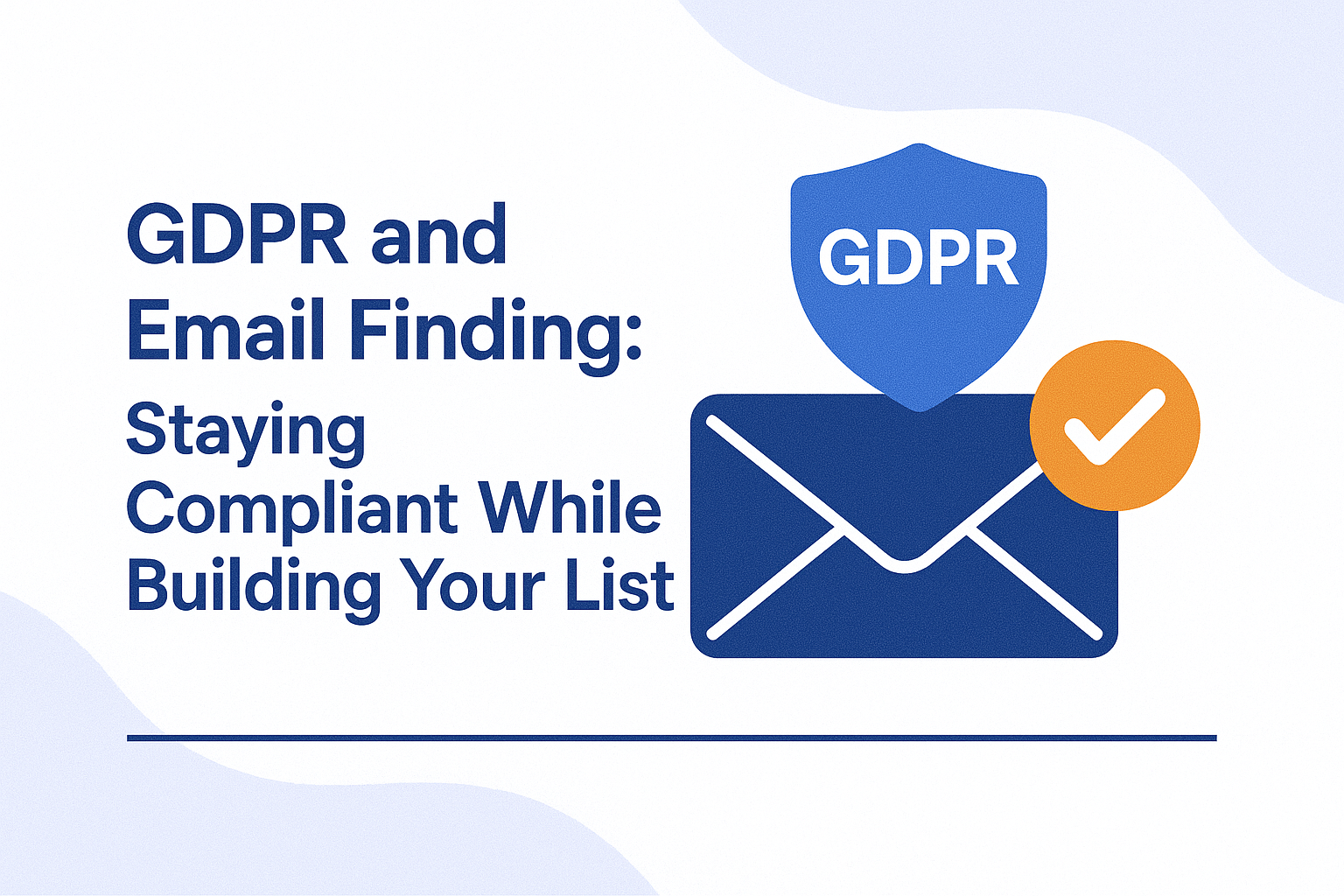 GDPR and Email Finding:
Staying Compliant While Building Your List

GDPR